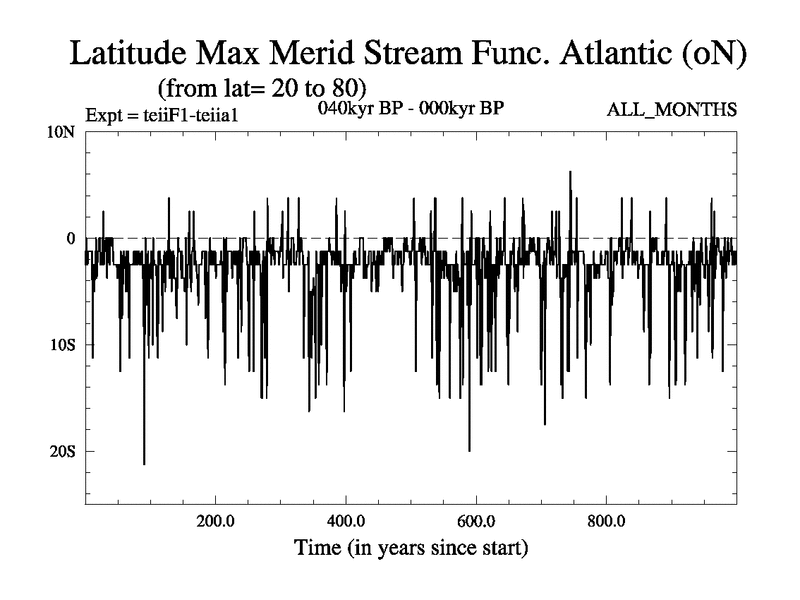 Latitude Max Merid Stream Func. Atlantic (oN)
(from lat= 20 to 80)
Expt = teiiF1-teiia1
040kyr BP - 000kyr BP
ALL_MONTHS

10N
0
10S
20S

200.0
400.0
600.0
800.0
Time (in years since start)